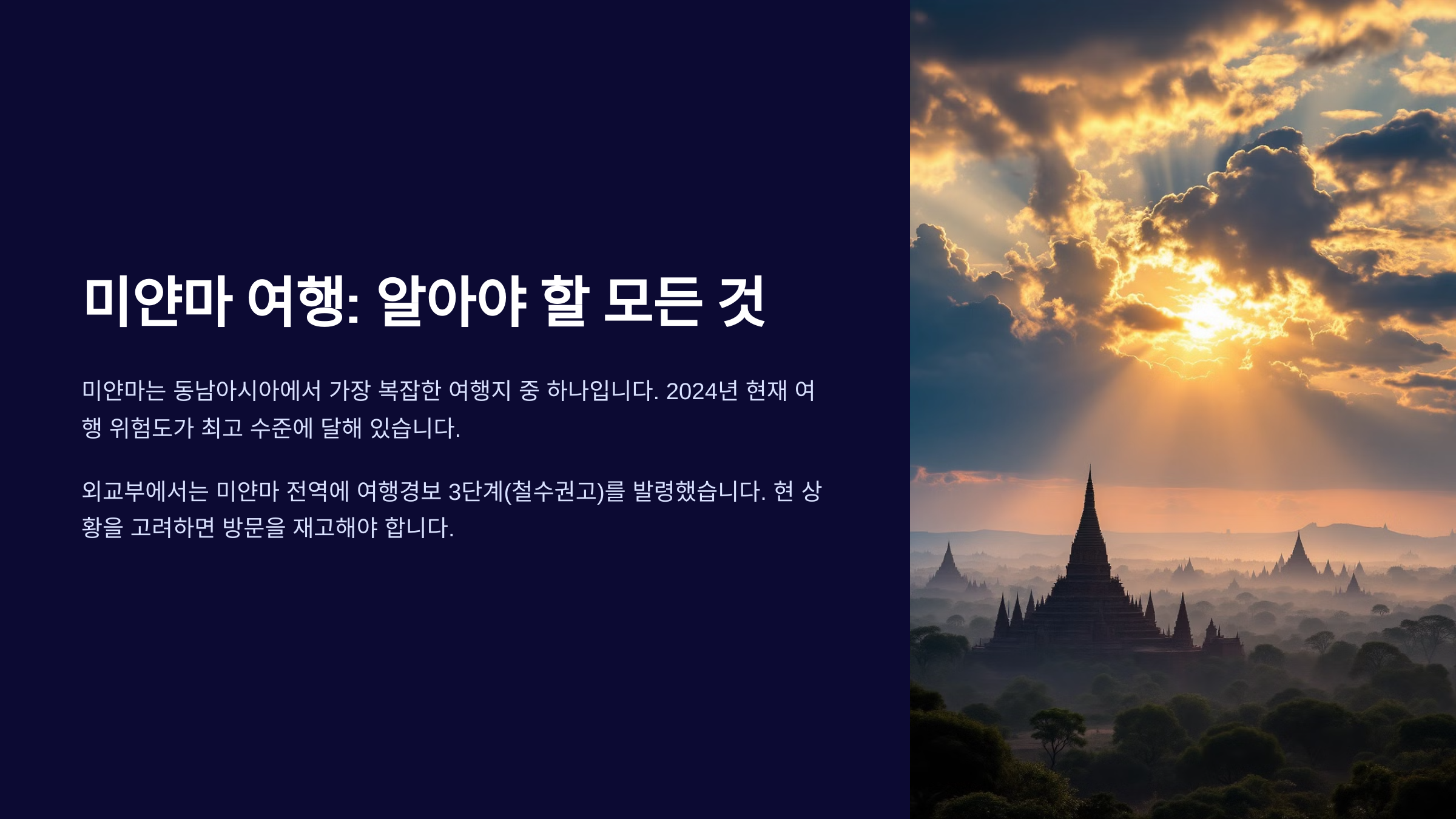 미얀마 여행: 알아야 할 모든 것

미얀마는 동남아시아에서 가장 복잡한 여행지 중 하나입니다. 2024년 현재 여행 위험도가 최고 수준에 달해 있습니다.

외교부에서는 미얀마 전역에 여행경보 3단계(철수권고)를 발령했습니다. 현 상황을 고려하면 방문을 재고해야 합니다.